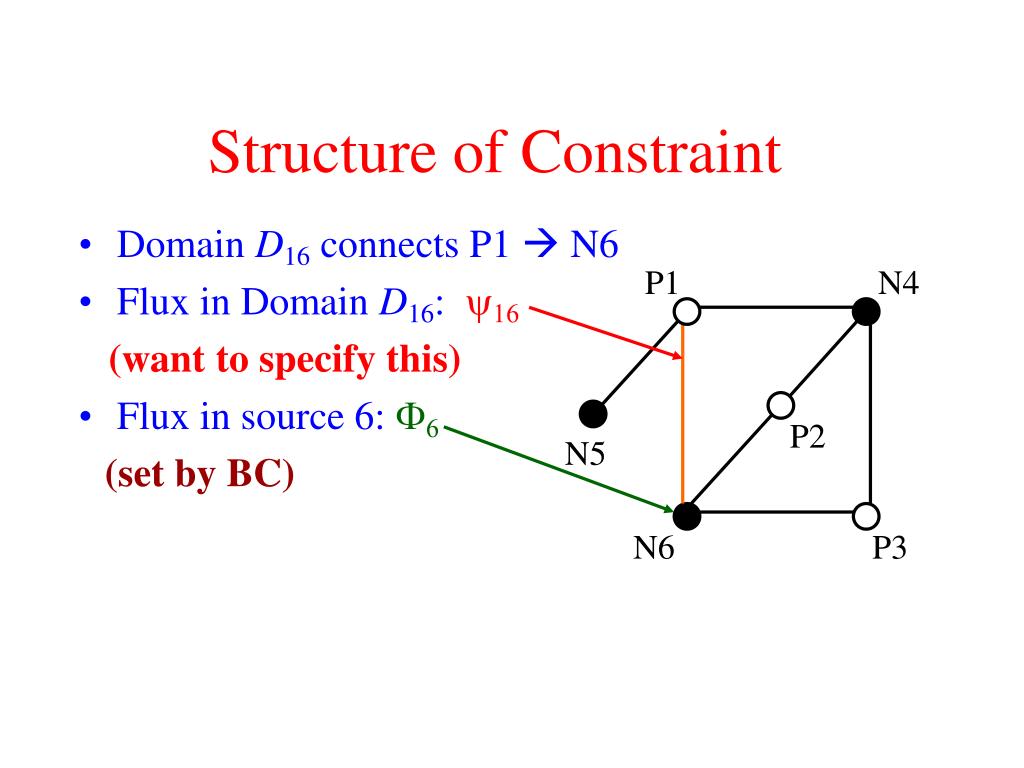 Structure of Constraint

• Domain $D_{16}$ connects P1 → N6
• Flux in Domain $D_{16}$: $\psi_{16}$ (want to specify this)
• Flux in source 6: $\Phi_6$ (set by BC)

P1
N4
N5
P2
N6
P3